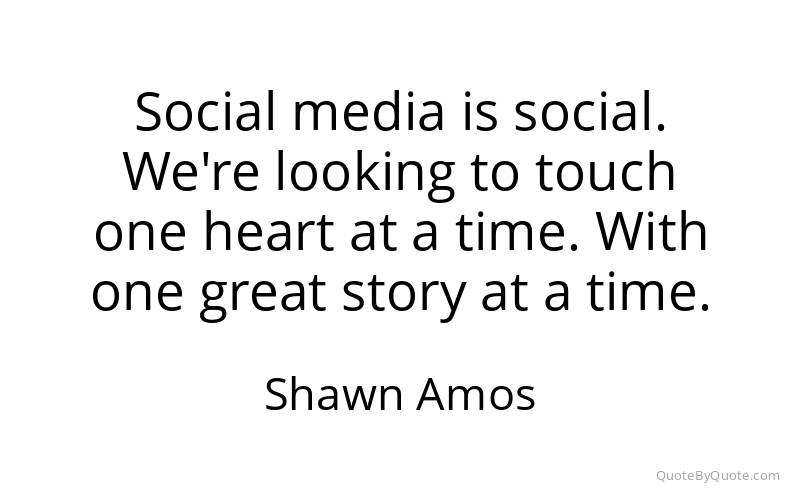 Social media is social. We're looking to touch one heart at a time. With one great story at a time.

Shawn Amos

QuoteByQuote.com